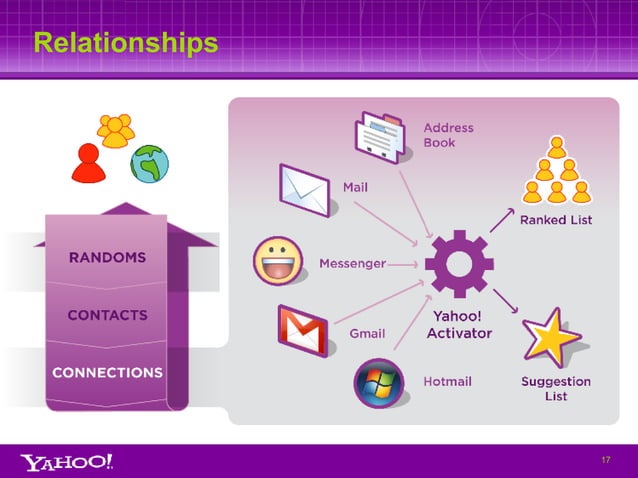 Relationships

RANDOMS

CONTACTS

CONNECTIONS

Address Book

Mail

Messenger

Gmail

Hotmail

Yahoo! Activator

Ranked List

Suggestion List

YAHOO!

17